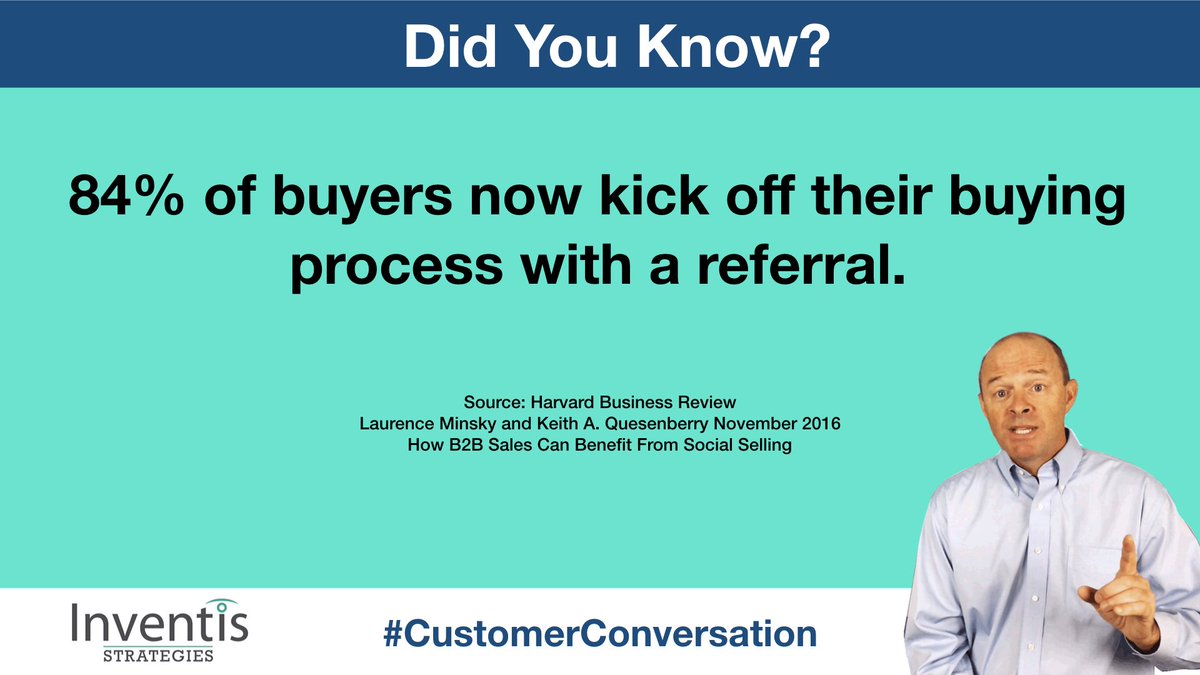 Did You Know?

84% of buyers now kick off their buying process with a referral.

Source: Harvard Business Review
Laurence Minsky and Keith A. Quesenberry November 2016
How B2B Sales Can Benefit From Social Selling

Inventis
STRATEGIES

#CustomerConversation